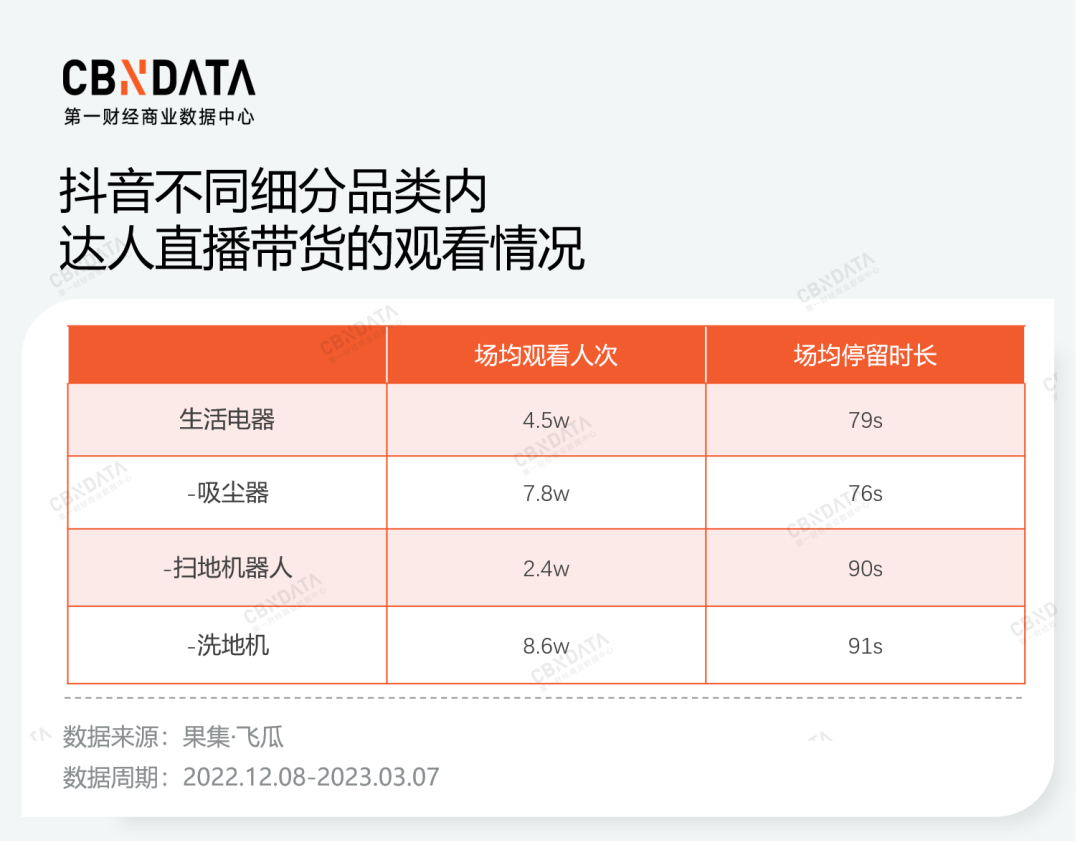 CBNDATA
第一财经商业数据中心

抖音不同细分品类内
达人直播带货的观看情况

|  | 场均观看人次 | 场均停留时长 |
|---|---|---|
| 生活电器 | 4.5w | 79s |
| -吸尘器 | 7.8w | 76s |
| -扫地机器人 | 2.4w | 90s |
| -洗地机 | 8.6w | 91s |

数据来源：果集·飞瓜
数据周期：2022.12.08-2023.03.07